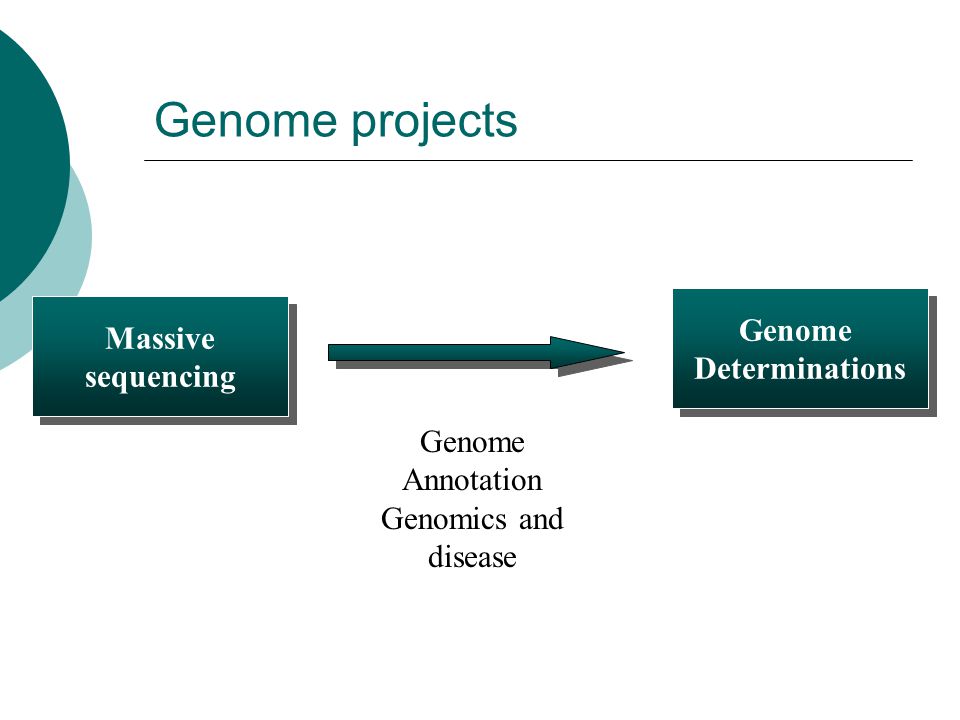 Genome projects

Massive sequencing

Genome Determinations

Genome Annotation Genomics and disease